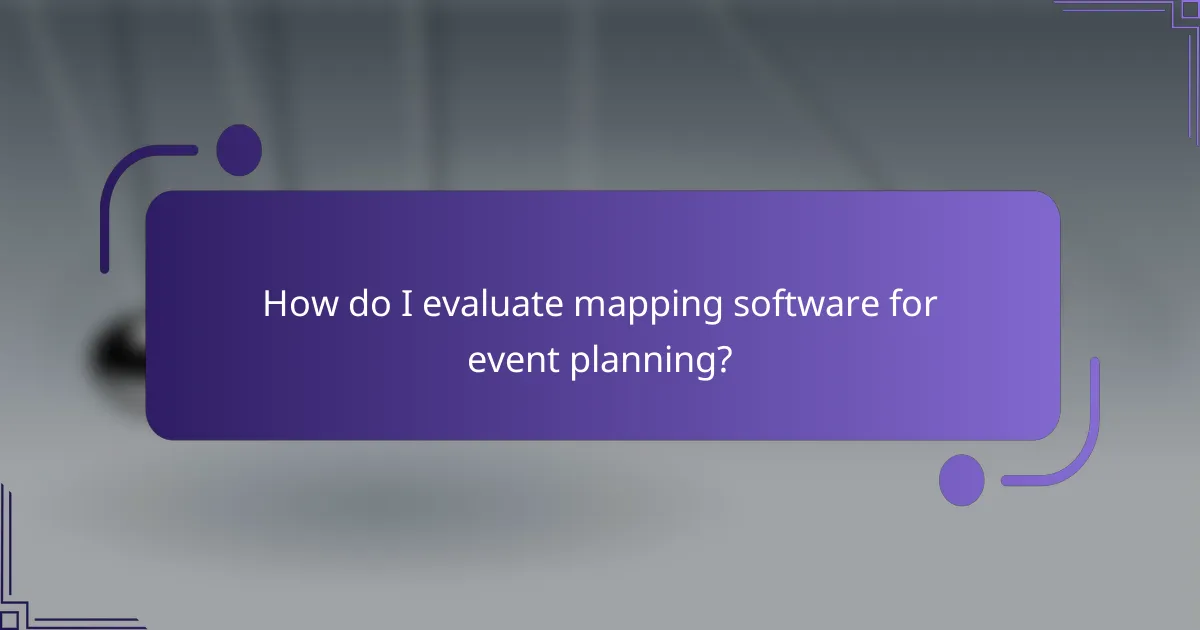 How do I evaluate mapping software for event planning?